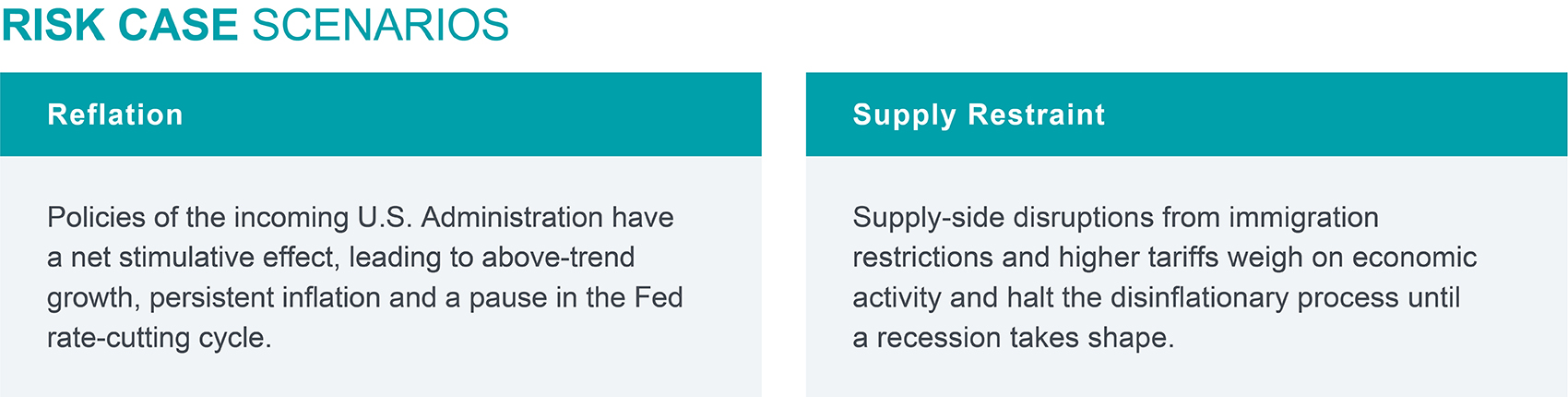 RISK CASE SCENARIOS

Reflation

Policies of the incoming U.S. Administration have a net stimulative effect, leading to above-trend growth, persistent inflation and a pause in the Fed rate-cutting cycle.

Supply Restraint

Supply-side disruptions from immigration restrictions and higher tariffs weigh on economic activity and halt the disinflationary process until a recession takes shape.